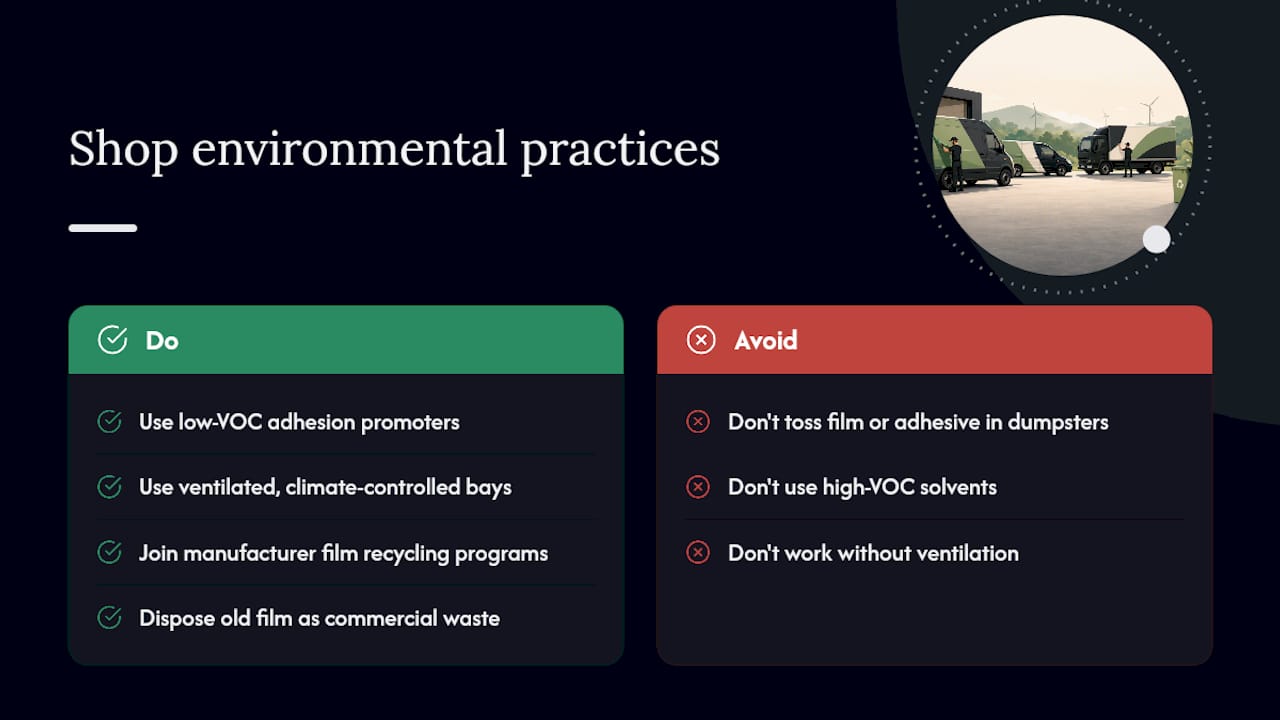 Shop environmental practices

Do

Use low-VOC adhesion promoters

Use ventilated, climate-controlled bays

Join manufacturer film recycling programs

Dispose old film as commercial waste

Avoid

Don't toss film or adhesive in dumpsters

Don't use high-VOC solvents

Don't work without ventilation